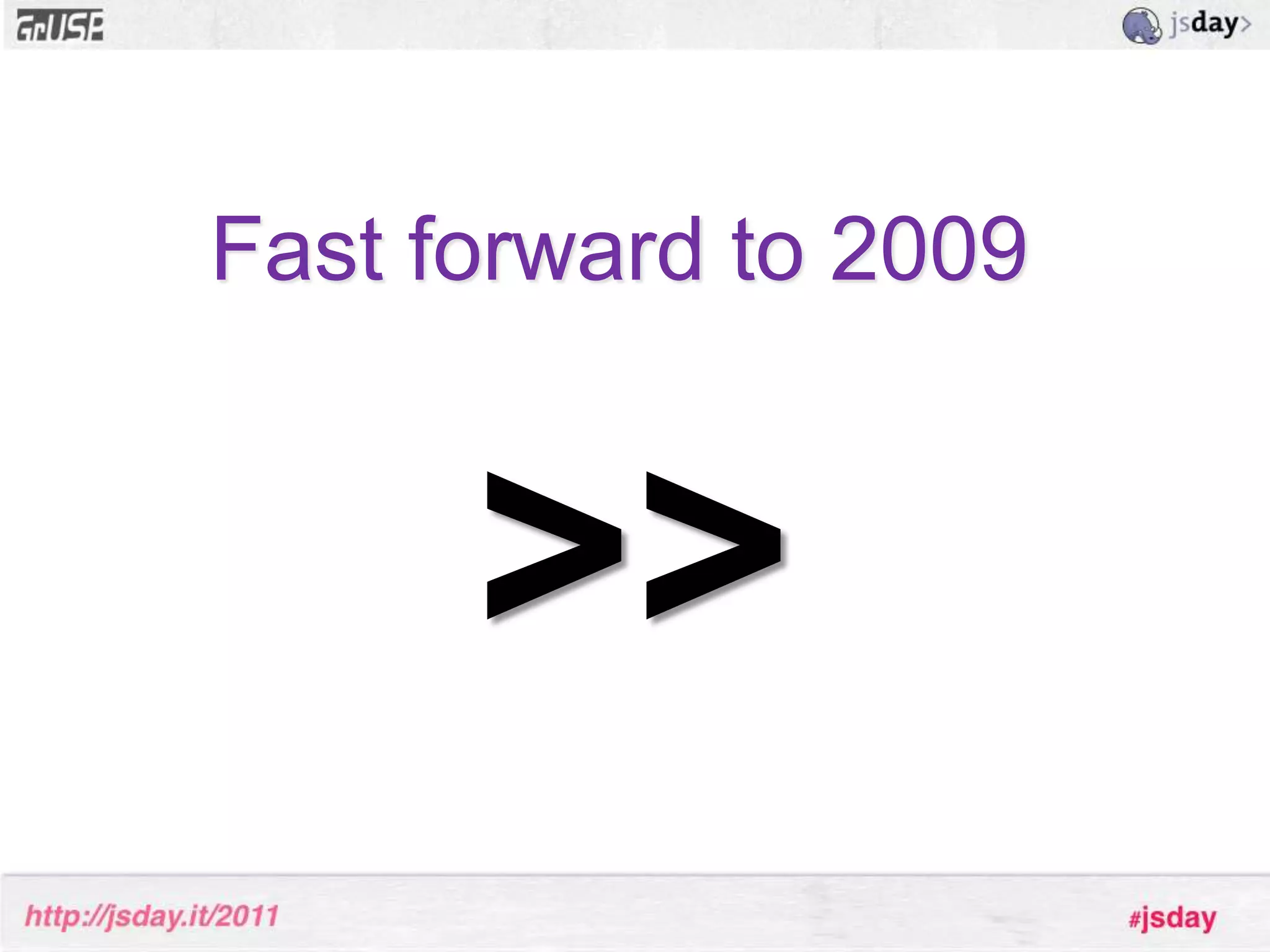 GrUSP

jsday>

Fast forward to 2009

>>

http://jsday.it/2011

#jsday